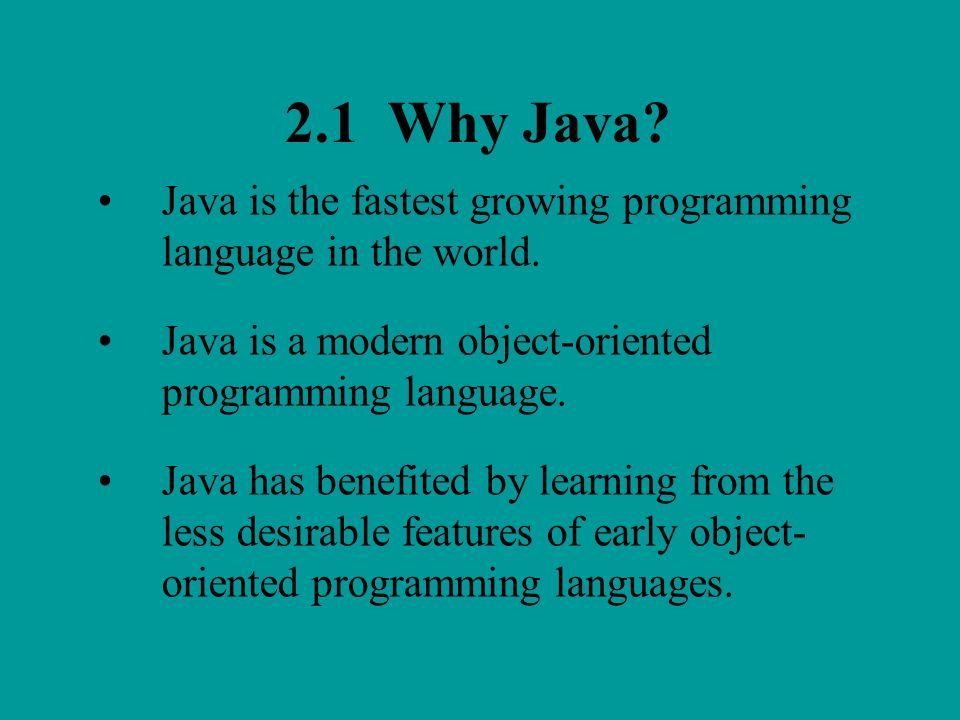 2.1 Why Java?

• Java is the fastest growing programming language in the world.

• Java is a modern object-oriented programming language.

• Java has benefited by learning from the less desirable features of early object-oriented programming languages.